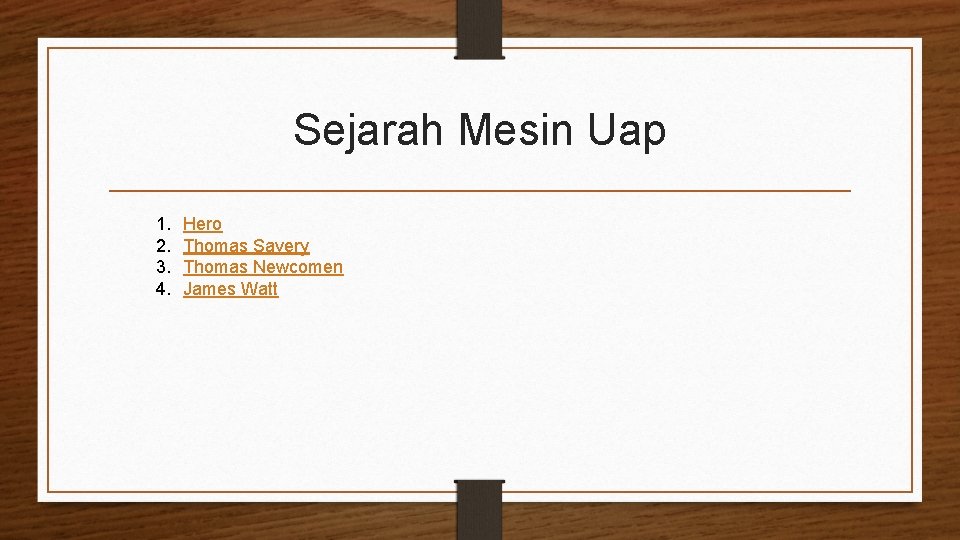 Sejarah Mesin Uap

1. Hero
2. Thomas Savery
3. Thomas Newcomen
4. James Watt